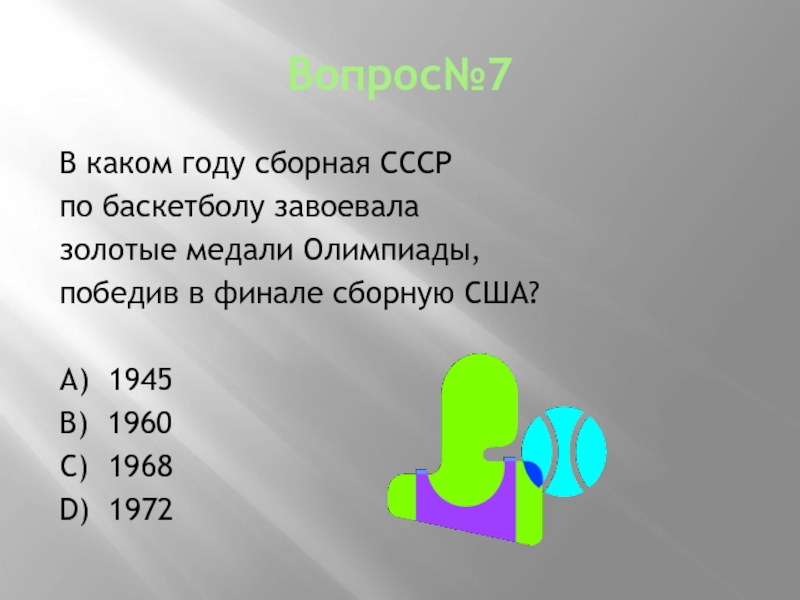 Вопрос№7

В каком году сборная СССР по баскетболу завоевала золотые медали Олимпиады, победив в финале сборную США?

A) 1945
B) 1960
C) 1968
D) 1972